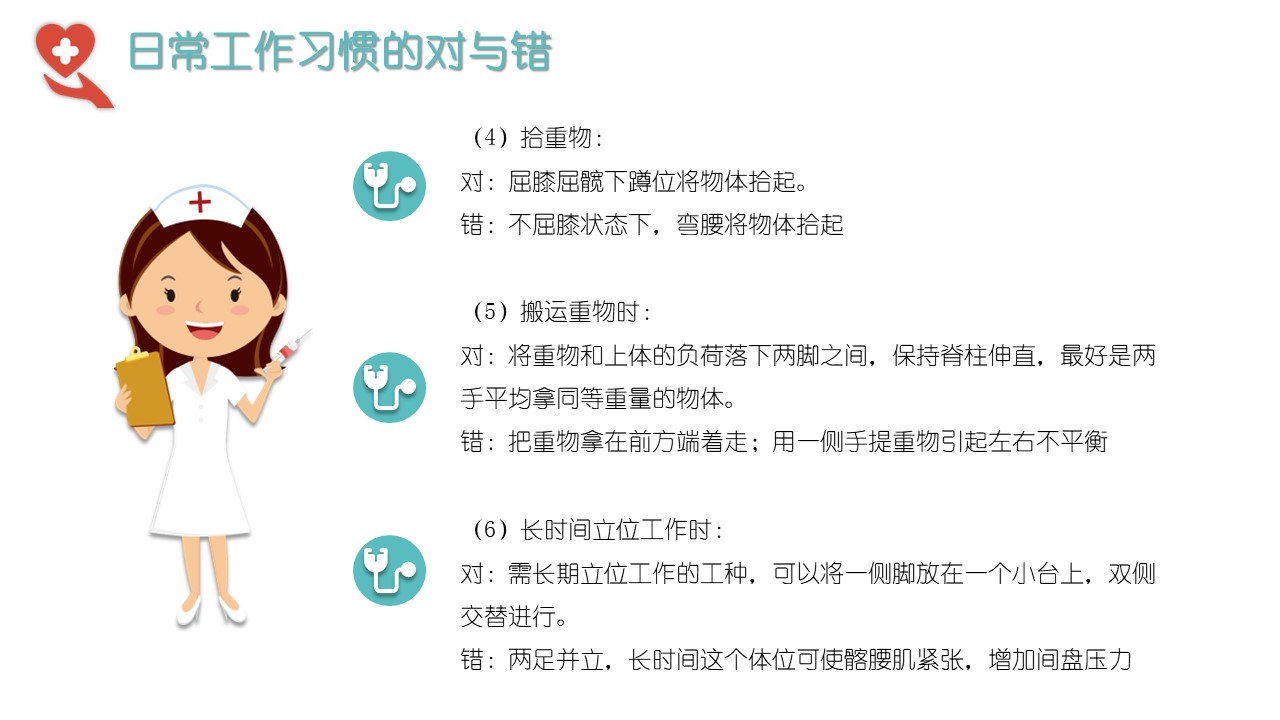 日常工作习惯的对与错

（4）拾重物：
对：屈膝屈髋下蹲位将物体拾起。
错：不屈膝状态下，弯腰将物体拾起

（5）搬运重物时：
对：将重物和上体的负荷落下两脚之间，保持脊柱伸直，最好是两手平均拿同等重量的物体。
错：把重物拿在前方端着走；用一侧手提重物引起左右不平衡

（6）长时间立位工作时：
对：需长期立位工作的工种，可以将一侧脚放在一个小台上，双侧交替进行。
错：两足并立，长时间这个体位可使髂腰肌紧张，增加间盘压力